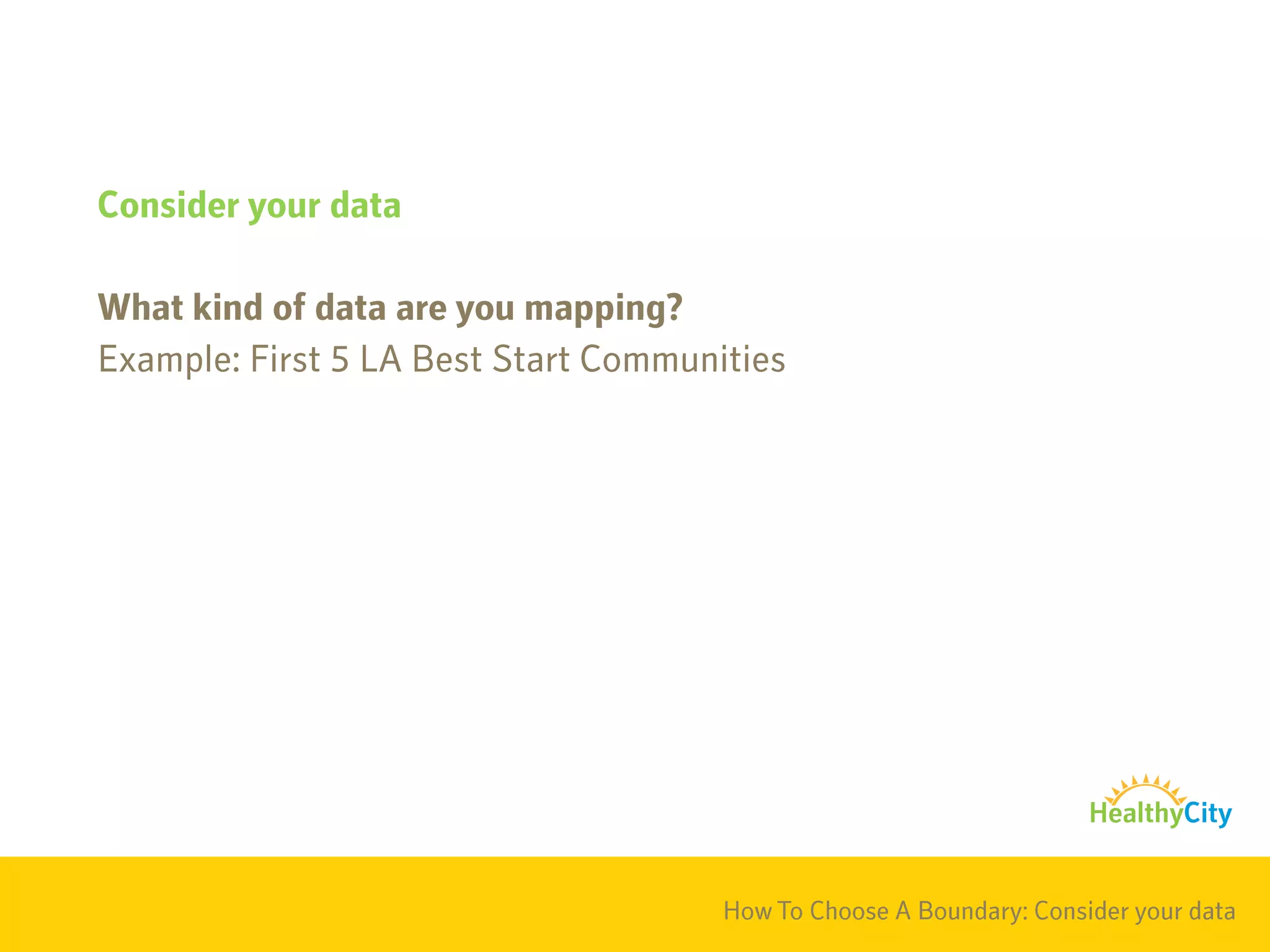 Consider your data

What kind of data are you mapping?
Example: First 5 LA Best Start Communities

HealthyCity

How To Choose A Boundary: Consider your data